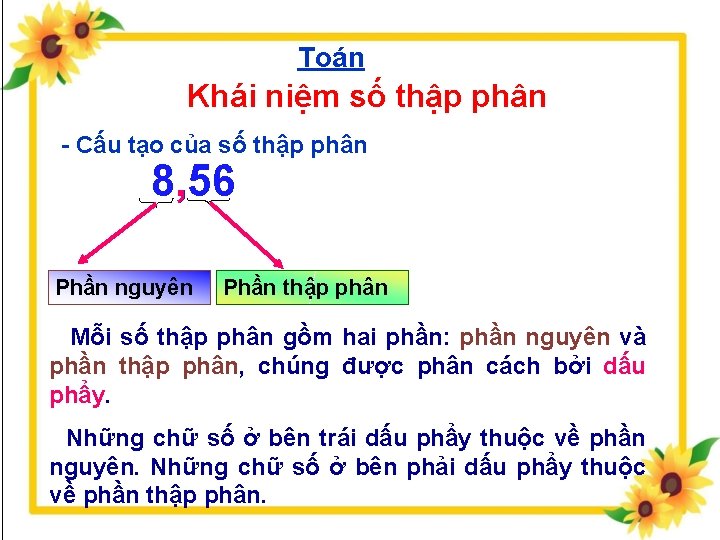 Toán

Khái niệm số thập phân

- Cấu tạo của số thập phân

8,56

Phần nguyên

Phần thập phân

Mỗi số thập phân gồm hai phần: phần nguyên và phần thập phân, chúng được phân cách bởi dấu phẩy.

Những chữ số ở bên trái dấu phẩy thuộc về phần nguyên. Những chữ số ở bên phải dấu phẩy thuộc về phần thập phân.